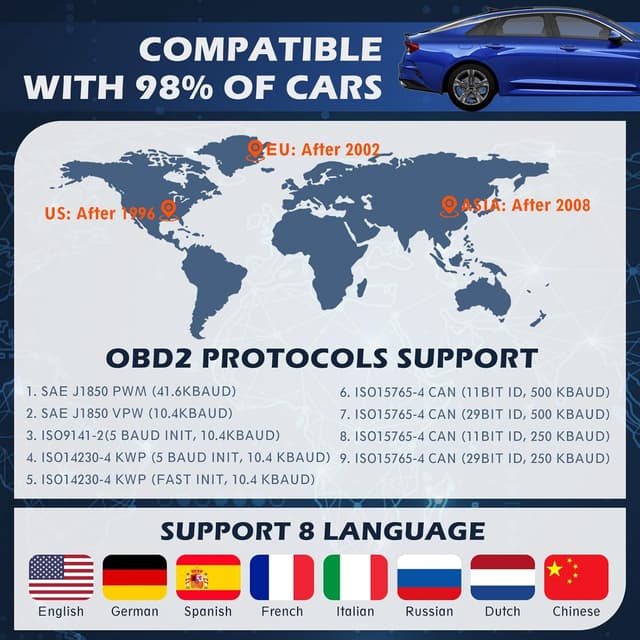 COMPATIBLE WITH 98% OF CARS

EU: After 2002

US: After 1996

ASIA: After 2008

OBD2 PROTOCOLS SUPPORT

1. SAE J1850 PWM (41.6KBAUD)
2. SAE J1850 VPW (10.4KBAUD)
3. ISO9141-2(5 BAUD INIT, 10.4KBAUD)
4. ISO14230-4 KWP (5 BAUD INIT, 10.4 KBAUD)
5. ISO14230-4 KWP (FAST INIT, 10.4 KBAUD)

6. ISO15765-4 CAN (11BIT ID, 500 KBAUD)
7. ISO15765-4 CAN (29BIT ID, 500 KBAUD)
8. ISO15765-4 CAN (11BIT ID, 250 KBAUD)
9. ISO15765-4 CAN (29BIT ID, 250 KBAUD)

SUPPORT 8 LANGUAGE

English German Spanish French Italian Russian Dutch Chinese